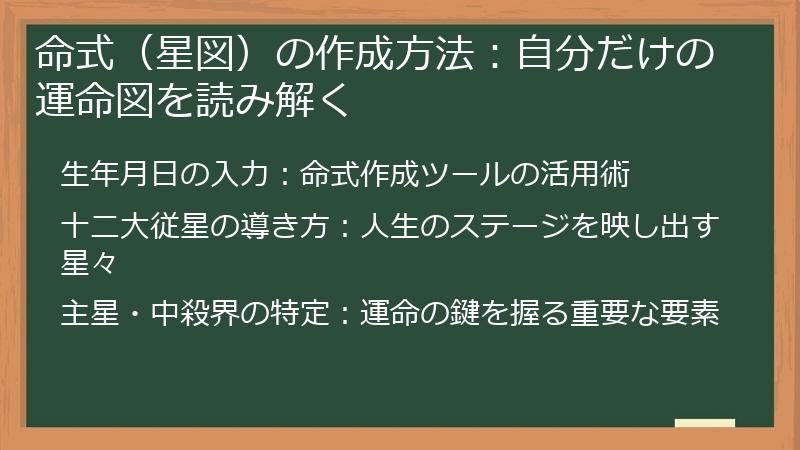 命式（星図）の作成方法：自分だけの運命図を読み解く

生年月日の入力：命式作成ツールの活用術

十二大従星の導き方：人生のステージを映し出す星々

主星・中殺界の特定：運命の鍵を握る重要な要素